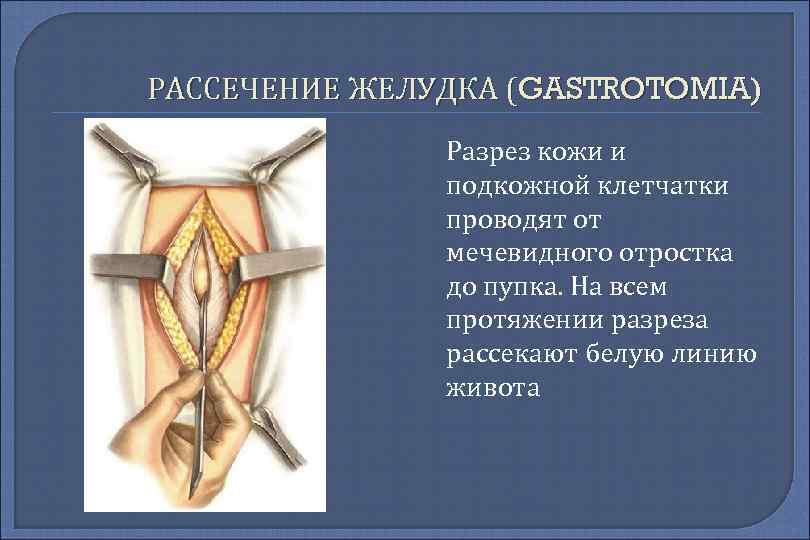 РАССЕЧЕНИЕ ЖЕЛУДКА (GASTROTOMIA)

Разрез кожи и подкожной клетчатки проводят от мечевидного отростка до пупка. На всем протяжении разреза рассекают белую линию живота